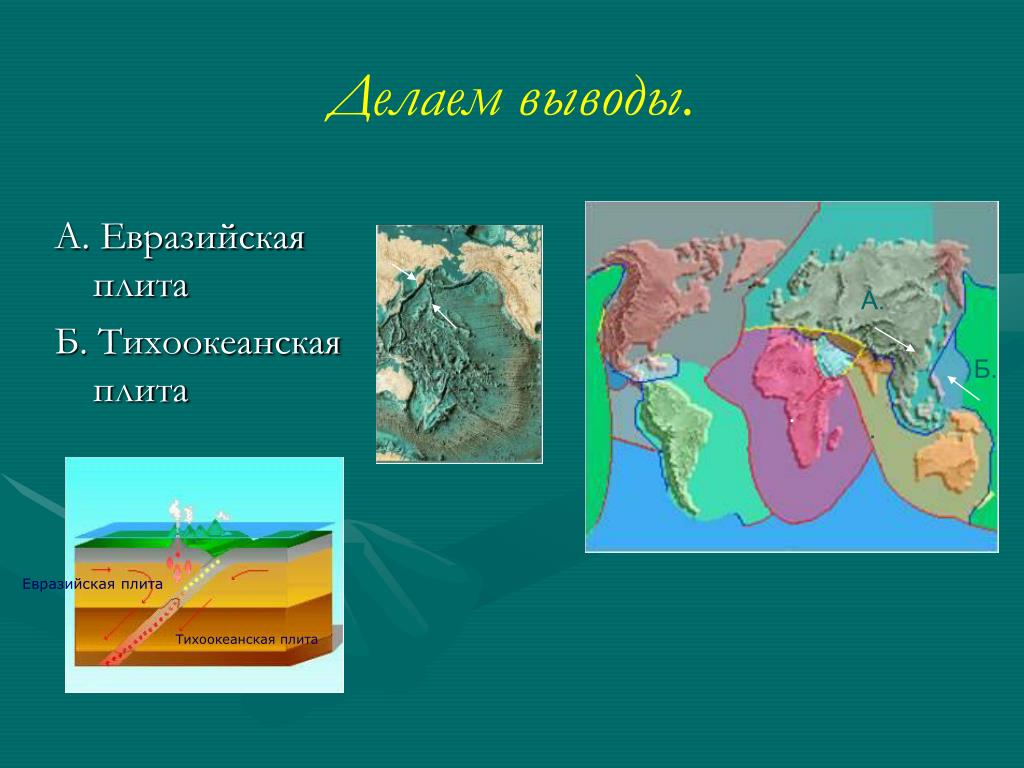 Делаем выводы.

А. Евразийская плита

Б. Тихоокеанская плита

А.

Б.

Евразийская плита

Тихоокеанская плита